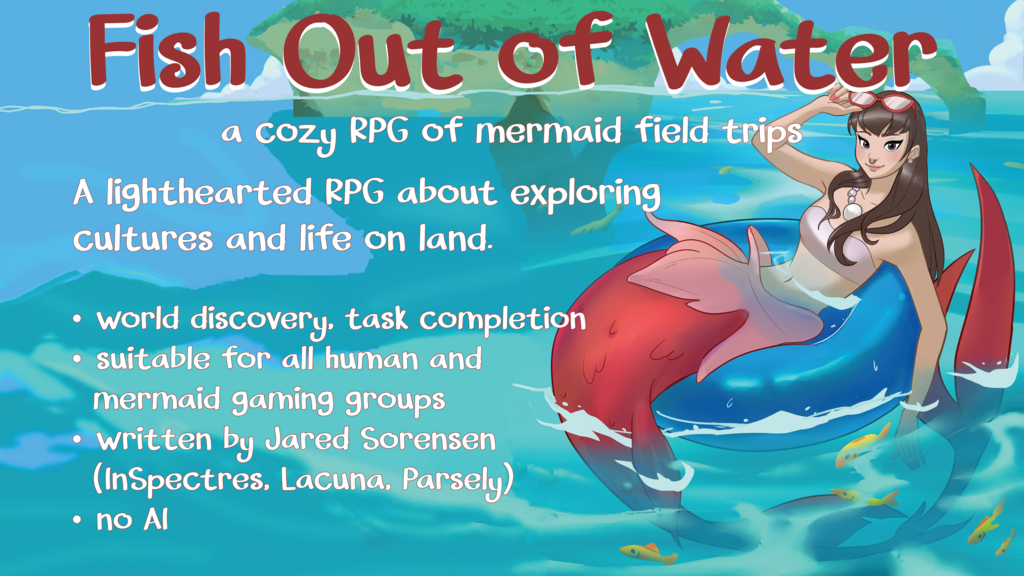 Fish Out of Water

a cozy RPG of mermaid field trips

A lighthearted RPG about exploring cultures and life on land.

• world discovery, task completion
• suitable for all human and mermaid gaming groups
• written by Jared Sorensen (InSpectres, Lacuna, Parsely)
• no AI